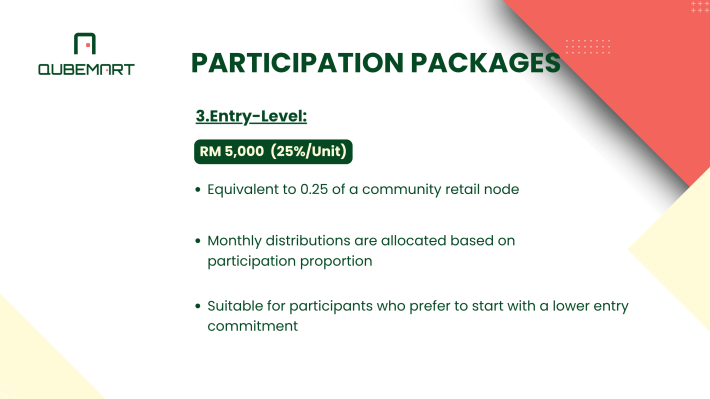 QUBEMART

PARTICIPATION PACKAGES

3.Entry-Level:

RM 5,000 (25%/Unit)

• Equivalent to 0.25 of a community retail node

• Monthly distributions are allocated based on participation proportion

• Suitable for participants who prefer to start with a lower entry commitment